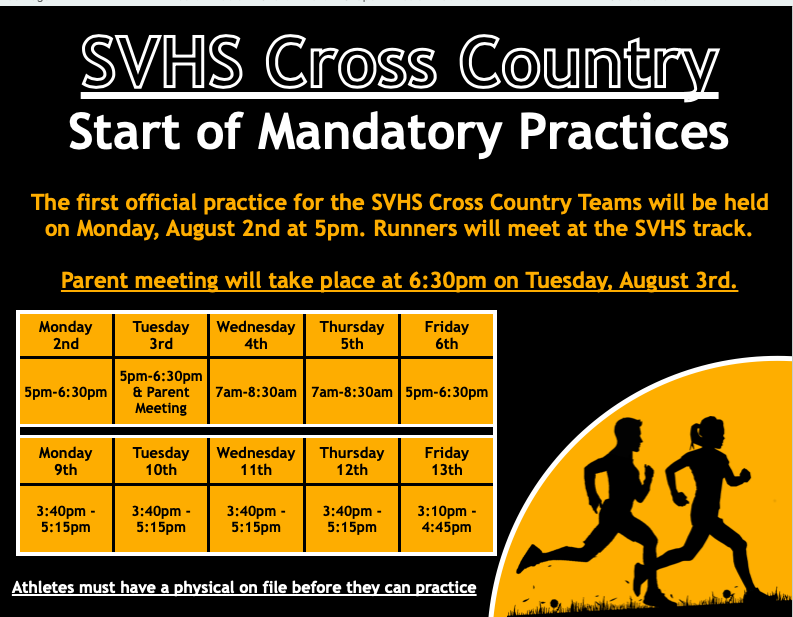 SVHS Cross Country

Start of Mandatory Practices

The first official practice for the SVHS Cross Country Teams will be held on Monday, August 2nd at 5pm. Runners will meet at the SVHS track.

Parent meeting will take place at 6:30pm on Tuesday, August 3rd.

| Monday 2nd | Tuesday 3rd | Wednesday 4th | Thursday 5th | Friday 6th |
|---|---|---|---|---|
| 5pm-6:30pm | 5pm-6:30pm & Parent Meeting | 7am-8:30am | 7am-8:30am | 5pm-6:30pm |

| Monday 9th | Tuesday 10th | Wednesday 11th | Thursday 12th | Friday 13th |
|---|---|---|---|---|
| 3:40pm - 5:15pm | 3:40pm - 5:15pm | 3:40pm - 5:15pm | 3:40pm - 5:15pm | 3:10pm - 4:45pm |

Athletes must have a physical on file before they can practice